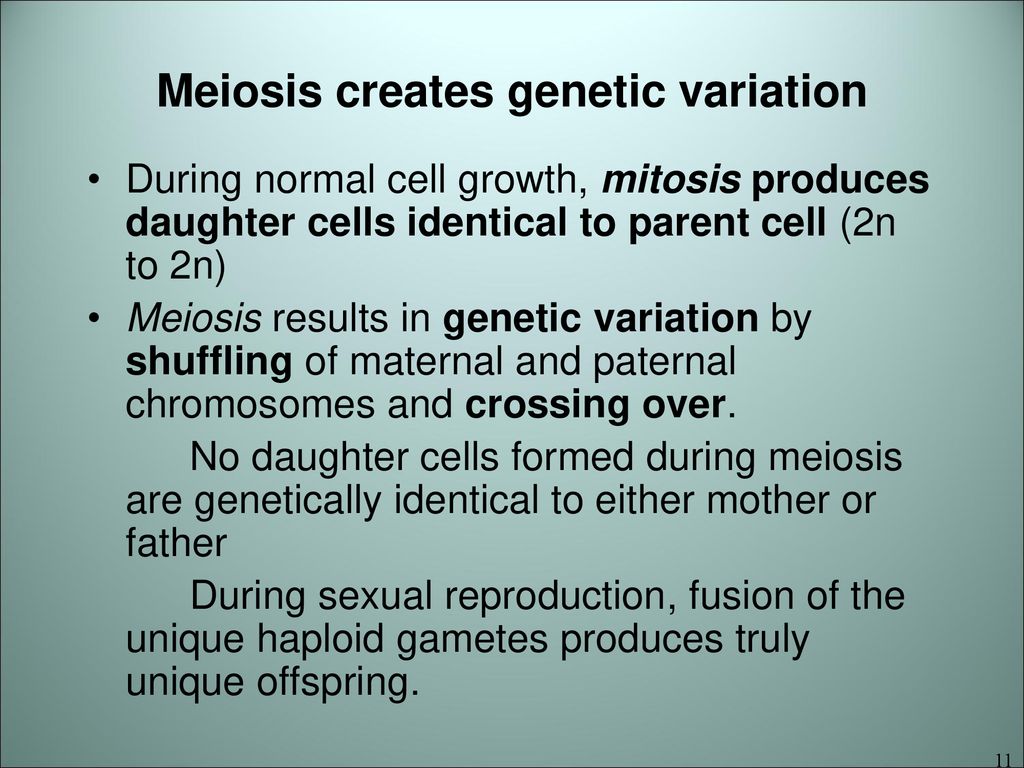 Meiosis creates genetic variation

• During normal cell growth, mitosis produces daughter cells identical to parent cell (2n to 2n)

• Meiosis results in genetic variation by shuffling of maternal and paternal chromosomes and crossing over.

No daughter cells formed during meiosis are genetically identical to either mother or father

During sexual reproduction, fusion of the unique haploid gametes produces truly unique offspring.

11